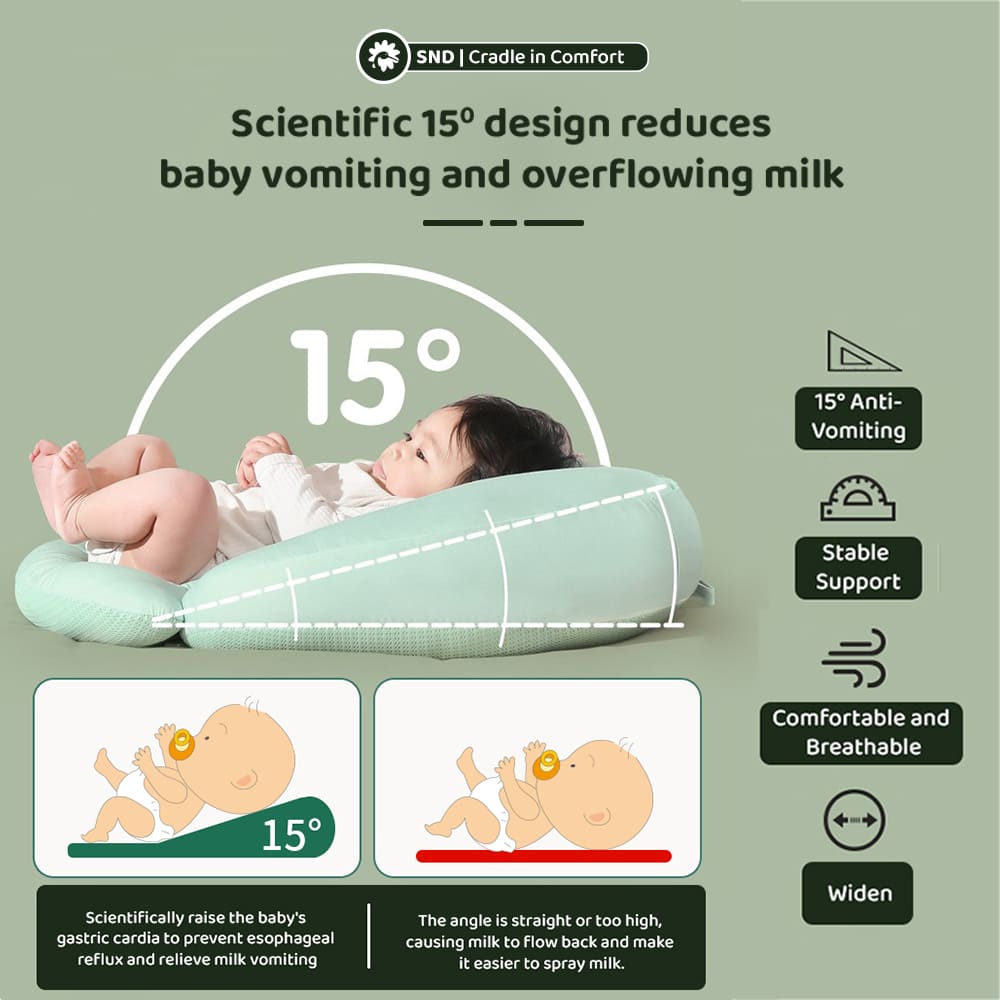 SND | Cradle in Comfort

Scientific 15⁰ design reduces baby vomiting and overflowing milk

15°

15° Anti-Vomiting

Stable Support

Comfortable and Breathable

Widen

15°

Scientifically raise the baby's gastric cardia to prevent esophageal reflux and relieve milk vomiting

The angle is straight or too high, causing milk to flow back and make it easier to spray milk.